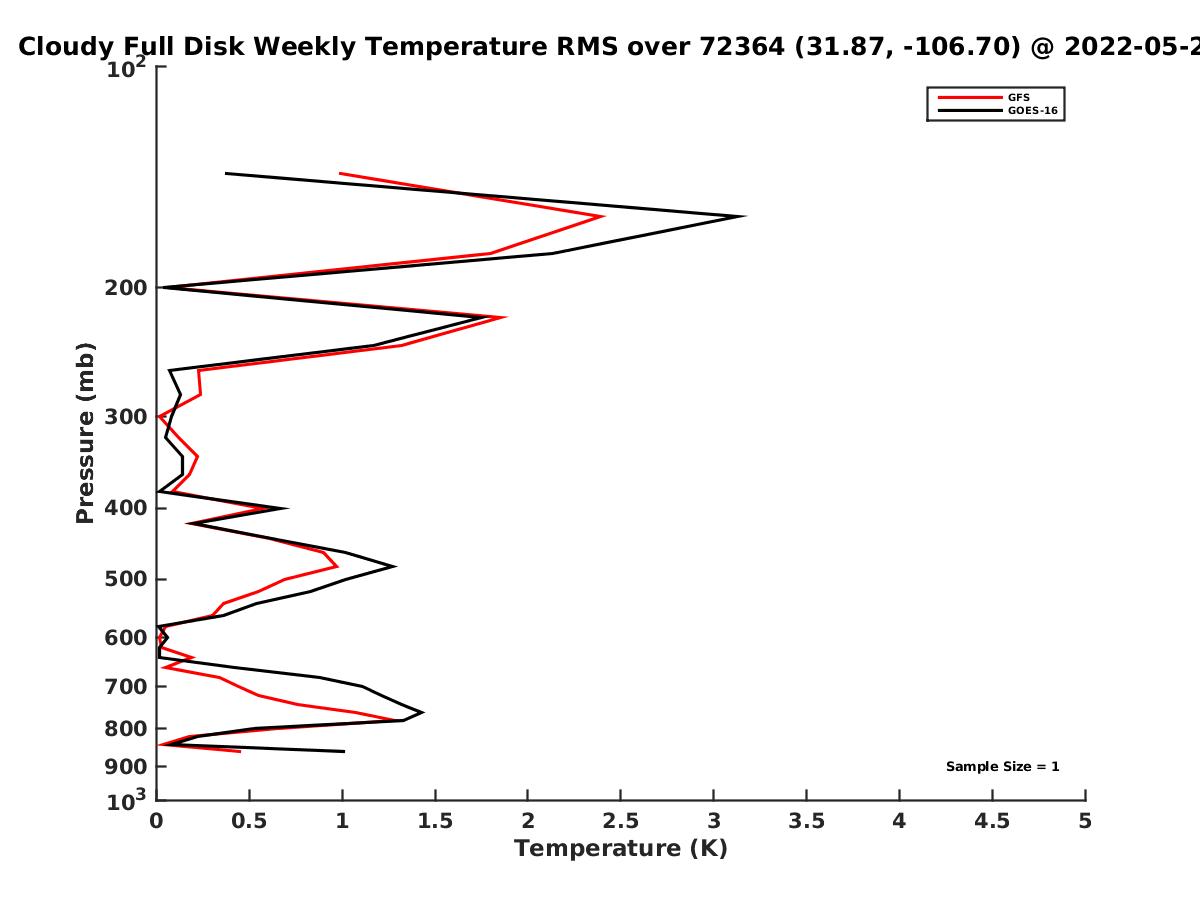 Cloudy Full Disk Weekly Temperature RMS over 72364 (31.87, -106.70) @ 2022-05-2

GFS
GOES-16

$10^2$
200
300
400
500
600
700
800
900
$10^3$

Pressure (mb)

Sample Size = 1

0 0.5 1 1.5 2 2.5 3 3.5 4 4.5 5

Temperature (K)